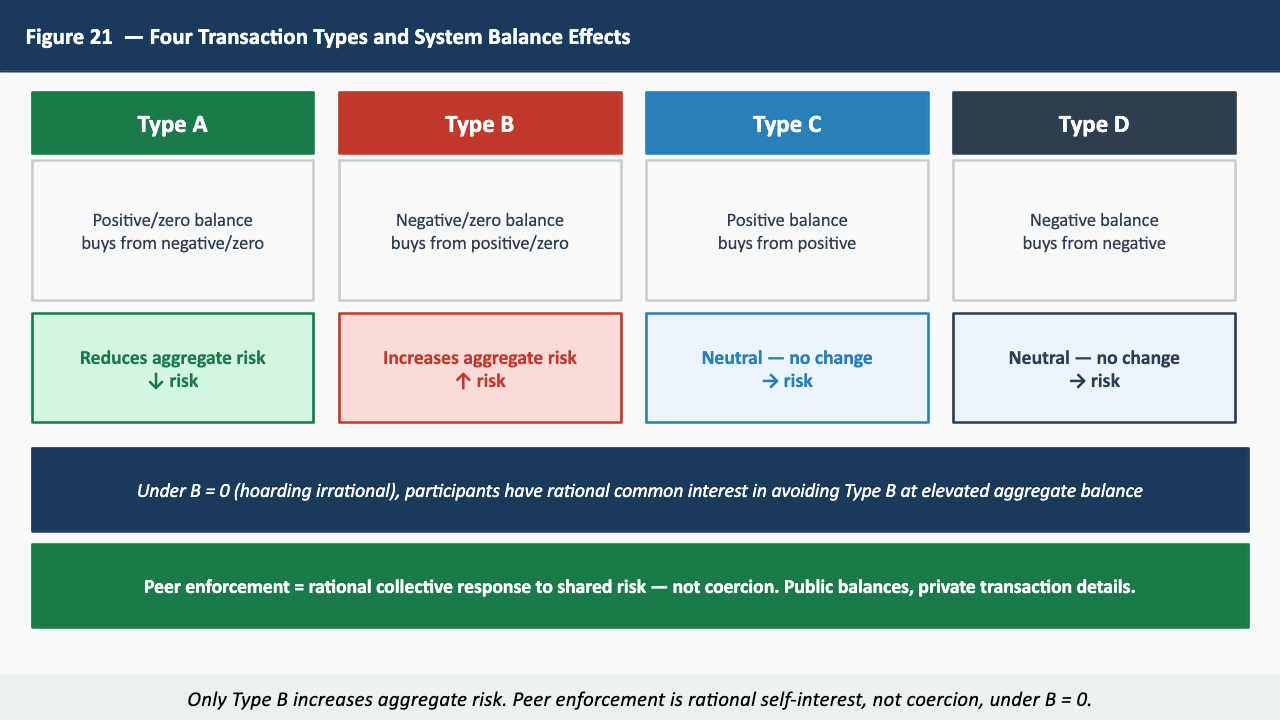 Figure 21 — Four Transaction Types and System Balance Effects

Type A

Positive/zero balance buys from negative/zero

Reduces aggregate risk
↓ risk

Type B

Negative/zero balance buys from positive/zero

Increases aggregate risk
↑ risk

Type C

Positive balance buys from positive

Neutral — no change
→ risk

Type D

Negative balance buys from negative

Neutral — no change
→ risk

Under B = 0 (hoarding irrational), participants have rational common interest in avoiding Type B at elevated aggregate balance

Peer enforcement = rational collective response to shared risk — not coercion. Public balances, private transaction details.

Only Type B increases aggregate risk. Peer enforcement is rational self-interest, not coercion, under B = 0.